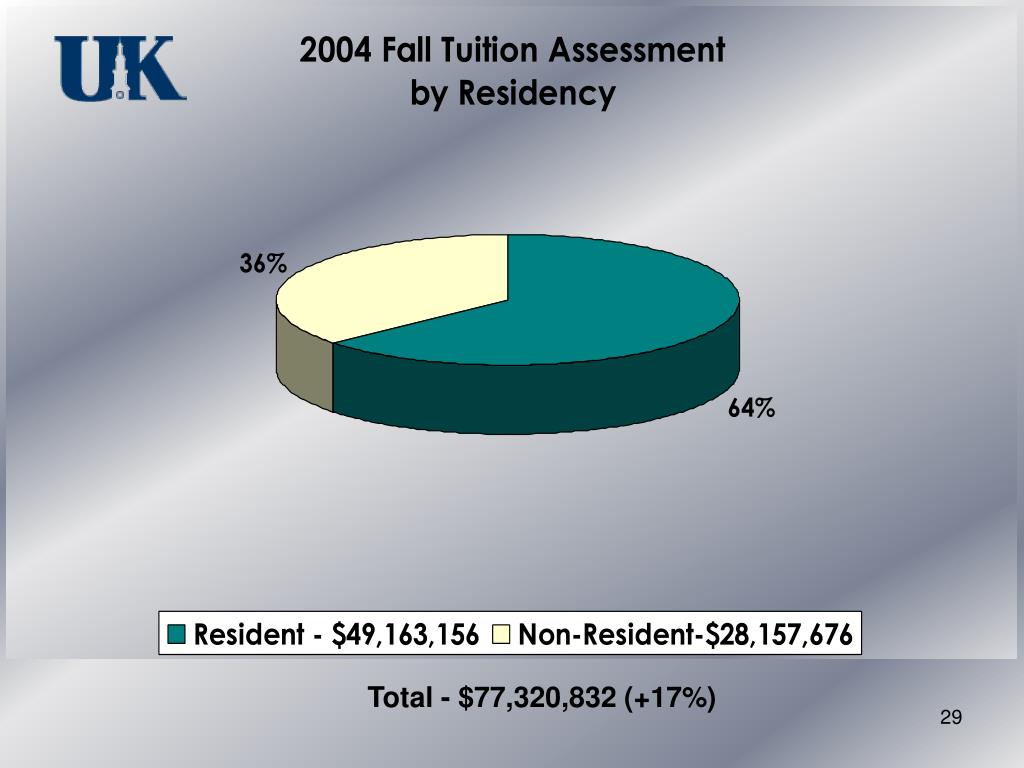 UK

2004 Fall Tuition Assessment by Residency

36%

64%

Resident - \$49,163,156 Non-Resident-\$28,157,676

Total - \$77,320,832 (+17%)

29